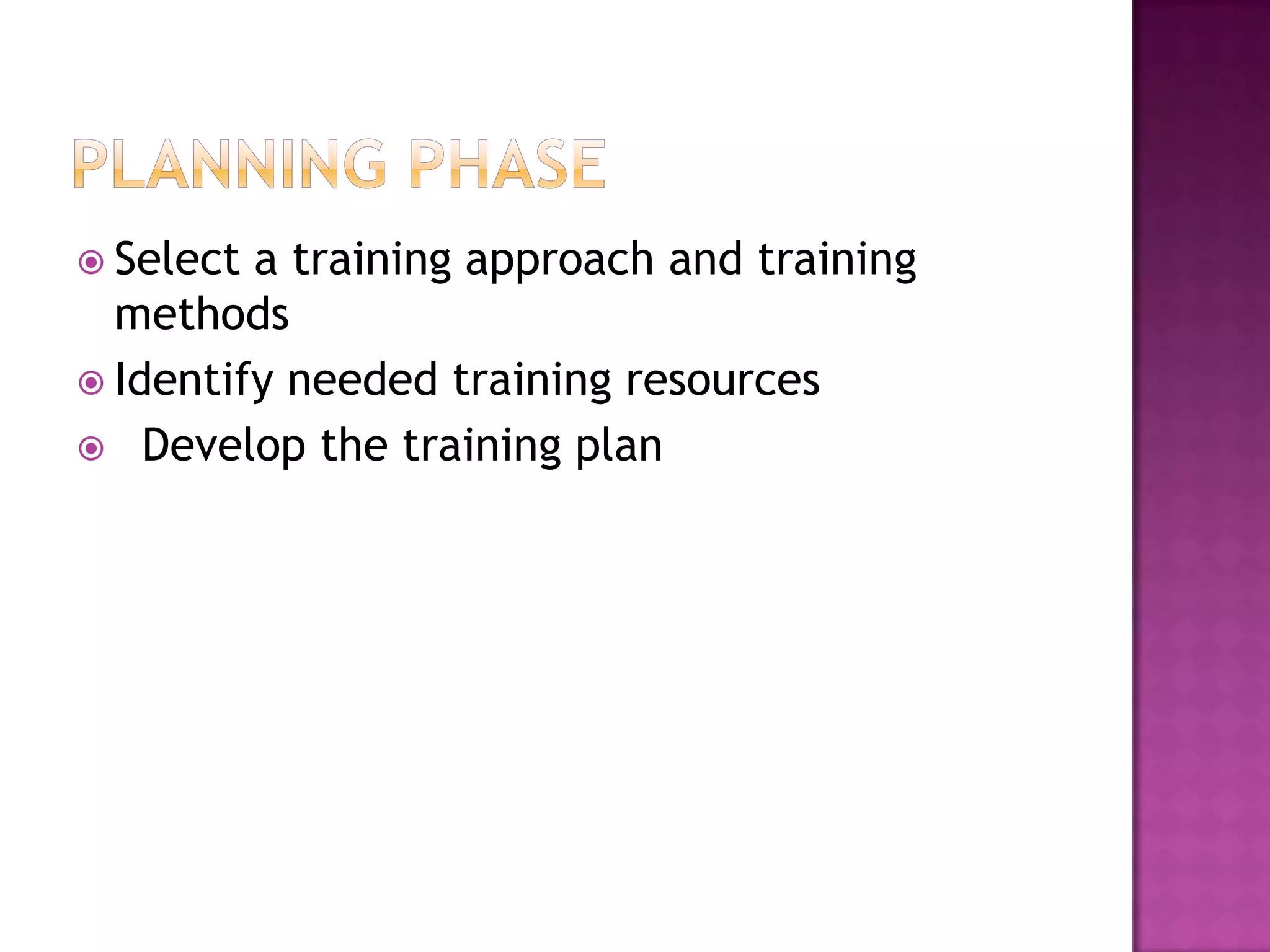 PLANNING PHASE

Select a training approach and training methods

Identify needed training resources

Develop the training plan